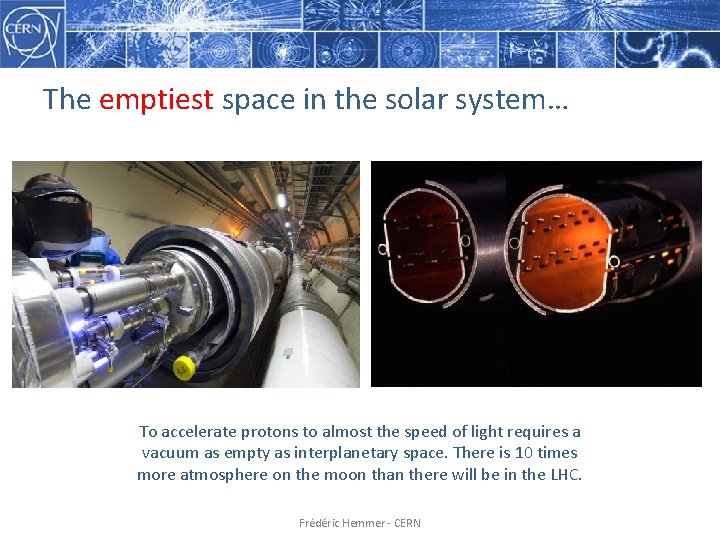 CERN

The emptiest space in the solar system…

To accelerate protons to almost the speed of light requires a vacuum as empty as interplanetary space. There is 10 times more atmosphere on the moon than there will be in the LHC.

Frédéric Hemmer - CERN